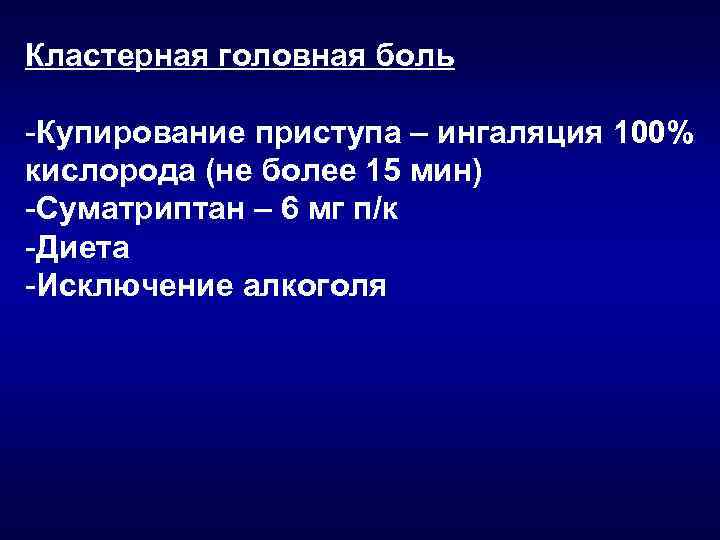 Кластерная головная боль

-Купирование приступа – ингаляция 100% кислорода (не более 15 мин)
-Суматриптан – 6 мг п/к
-Диета
-Исключение алкоголя